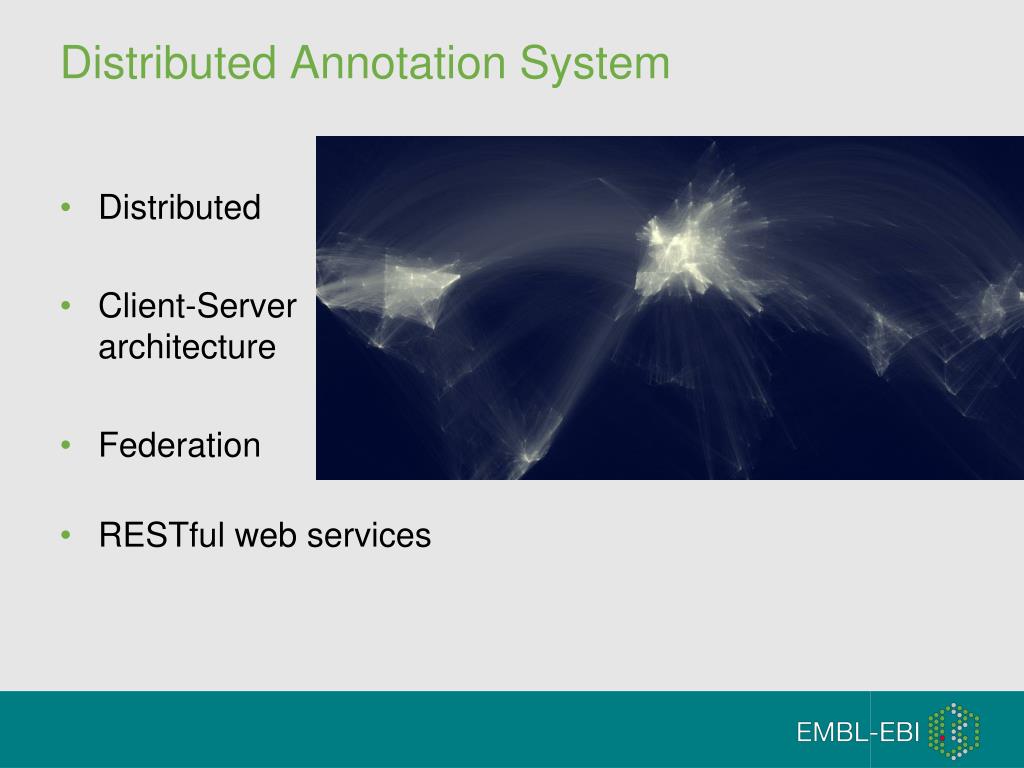 Distributed Annotation System

• Distributed

• Client-Server architecture

• Federation

• RESTful web services

EMBL-EBI